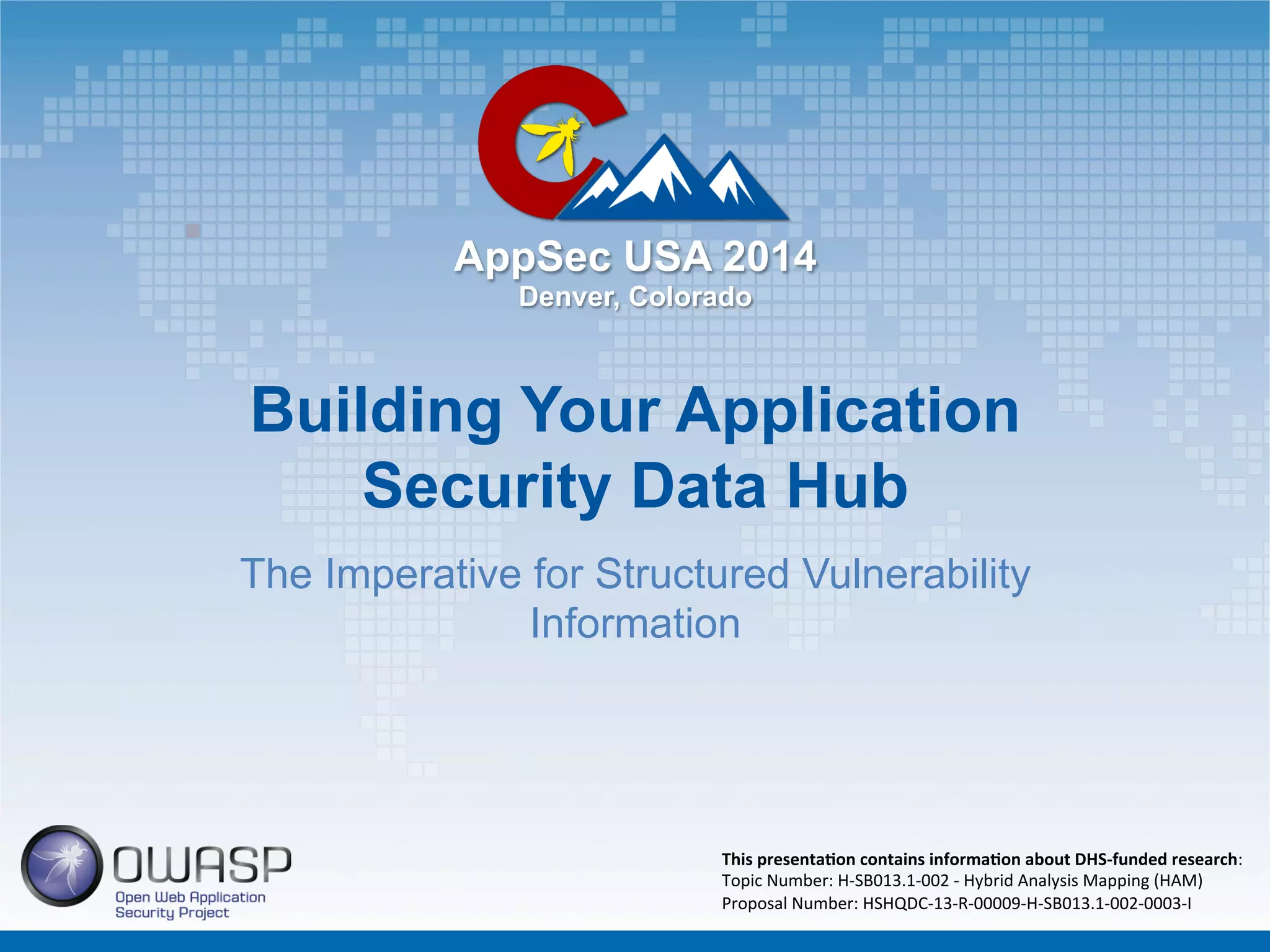 AppSec USA 2014
Denver, Colorado

Building Your Application Security Data Hub

The Imperative for Structured Vulnerability Information

OWASP
Open Web Application Security Project

This presentation contains information about DHS-funded research:
Topic Number: H-SB013.1-002 - Hybrid Analysis Mapping (HAM)
Proposal Number: HSHQDC-13-R-00009-H-SB013.1-002-0003-I